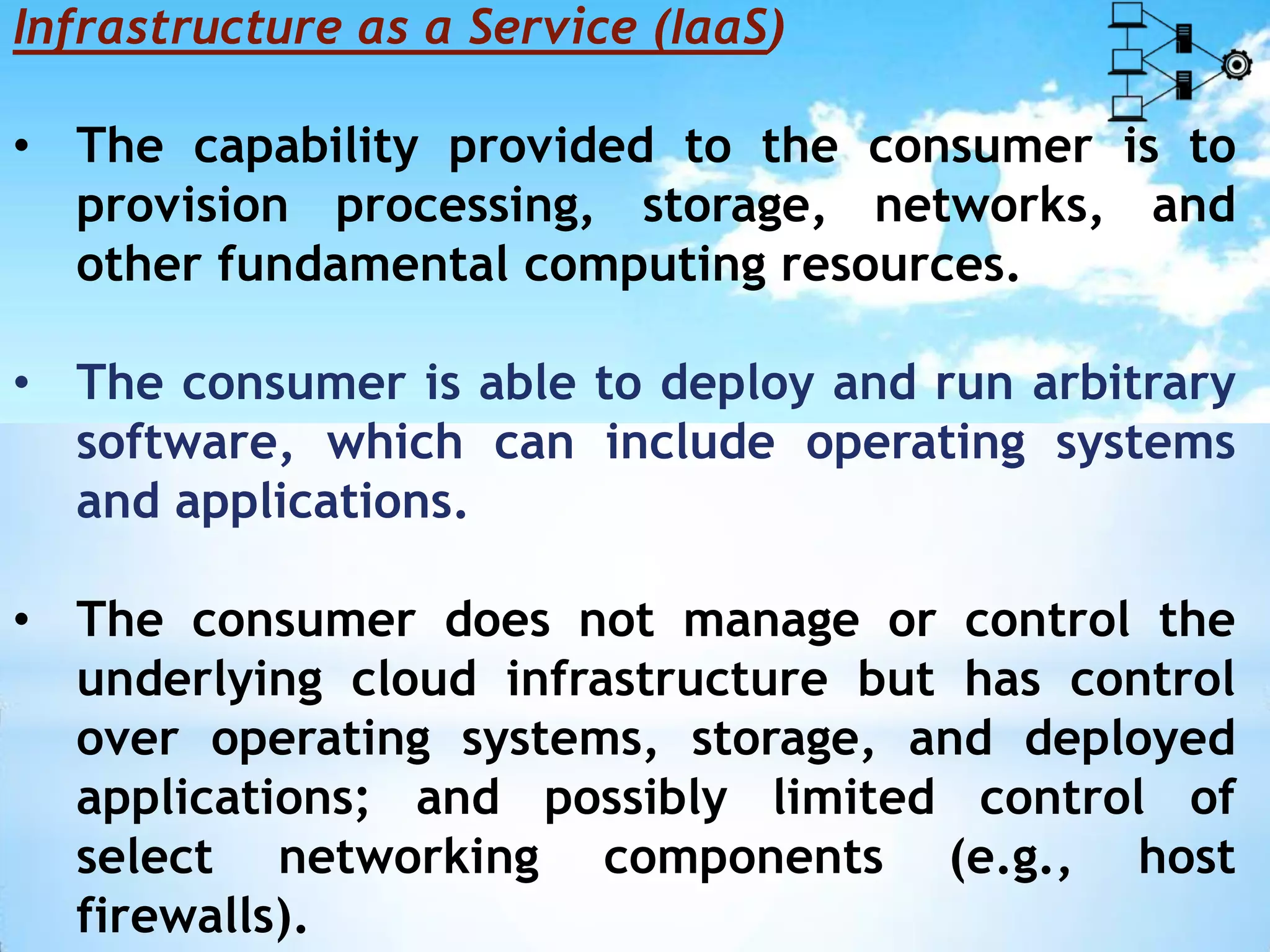 Infrastructure as a Service (IaaS)

• The capability provided to the consumer is to provision processing, storage, networks, and other fundamental computing resources.

• The consumer is able to deploy and run arbitrary software, which can include operating systems and applications.

• The consumer does not manage or control the underlying cloud infrastructure but has control over operating systems, storage, and deployed applications; and possibly limited control of select networking components (e.g., host firewalls).